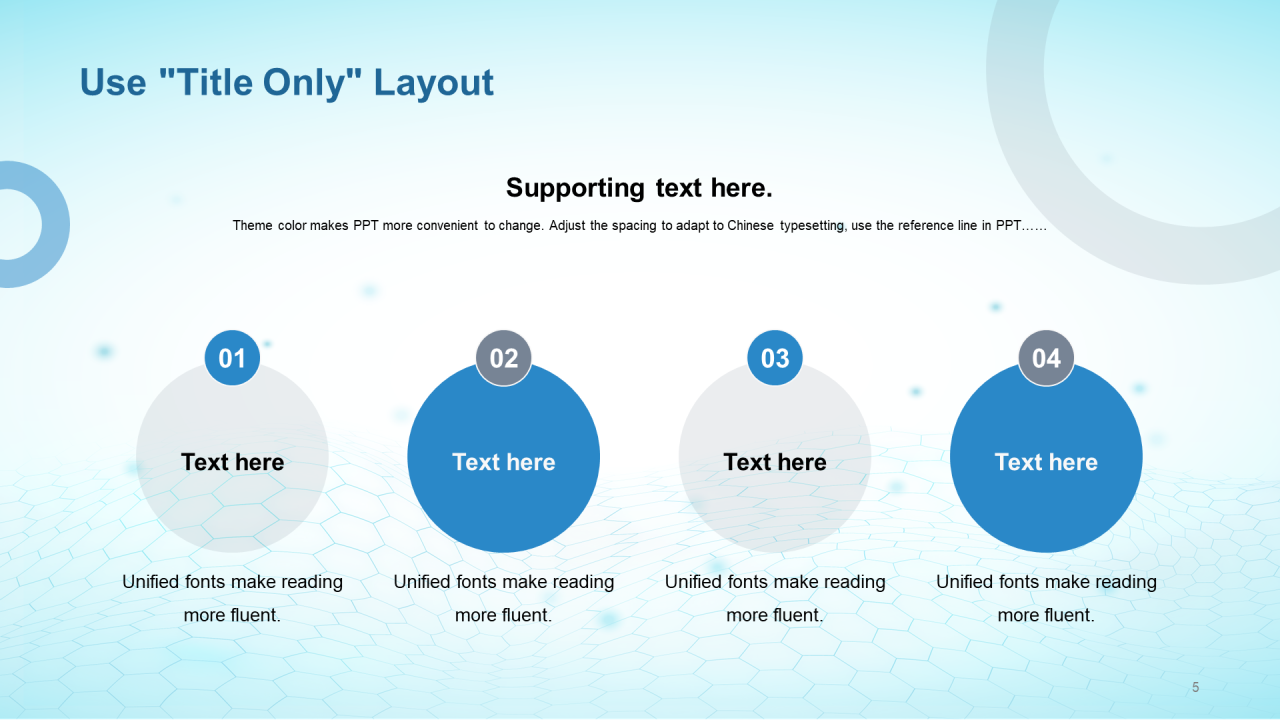 Use "Title Only" Layout

Supporting text here.

Theme color makes PPT more convenient to change. Adjust the spacing to adapt to Chinese typesetting, use the reference line in PPT……

01

Text here

Unified fonts make reading more fluent.

02

Text here

Unified fonts make reading more fluent.

03

Text here

Unified fonts make reading more fluent.

04

Text here

Unified fonts make reading more fluent.

5